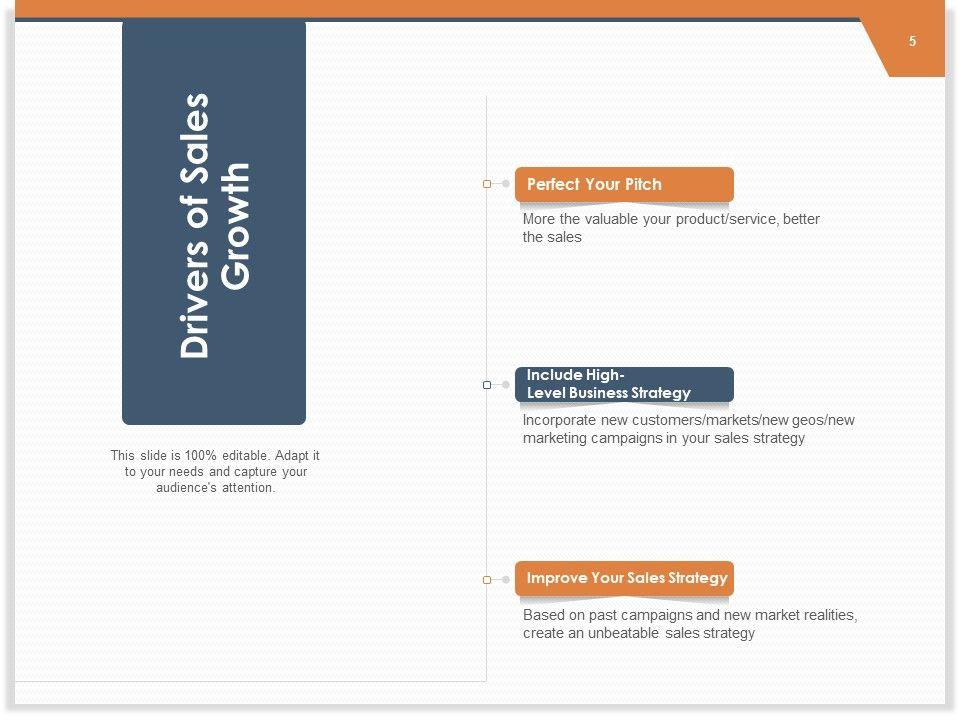 5

Drivers of Sales Growth

This slide is 100% editable. Adapt it to your needs and capture your audience's attention.

Perfect Your Pitch

More the valuable your product/service, better the sales

Include High-Level Business Strategy

Incorporate new customers/markets/new geos/new marketing campaigns in your sales strategy

Improve Your Sales Strategy

Based on past campaigns and new market realities, create an unbeatable sales strategy